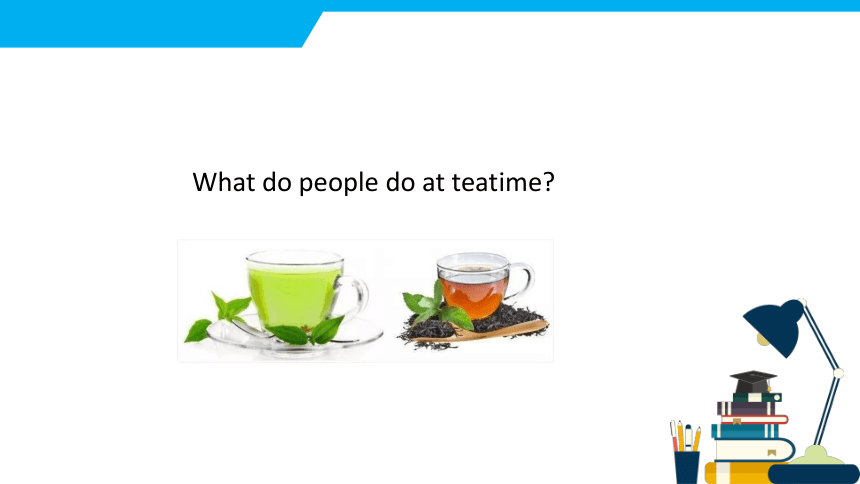 What do people do at teatime?